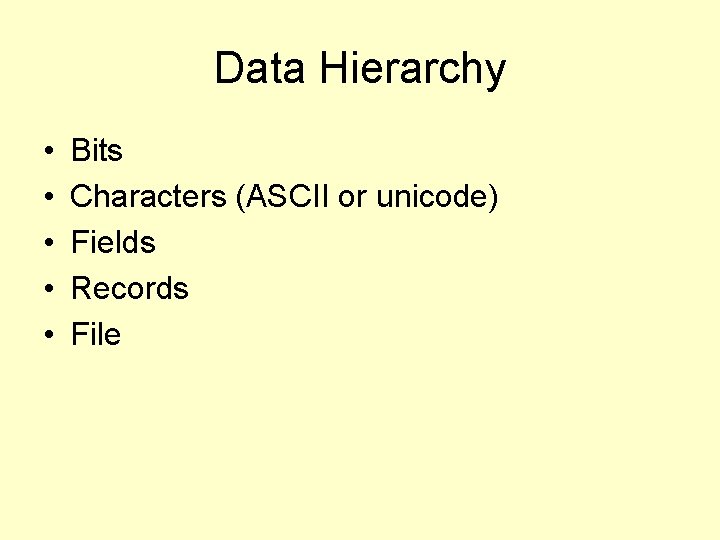 Data Hierarchy

• Bits
• Characters (ASCII or unicode)
• Fields
• Records
• File